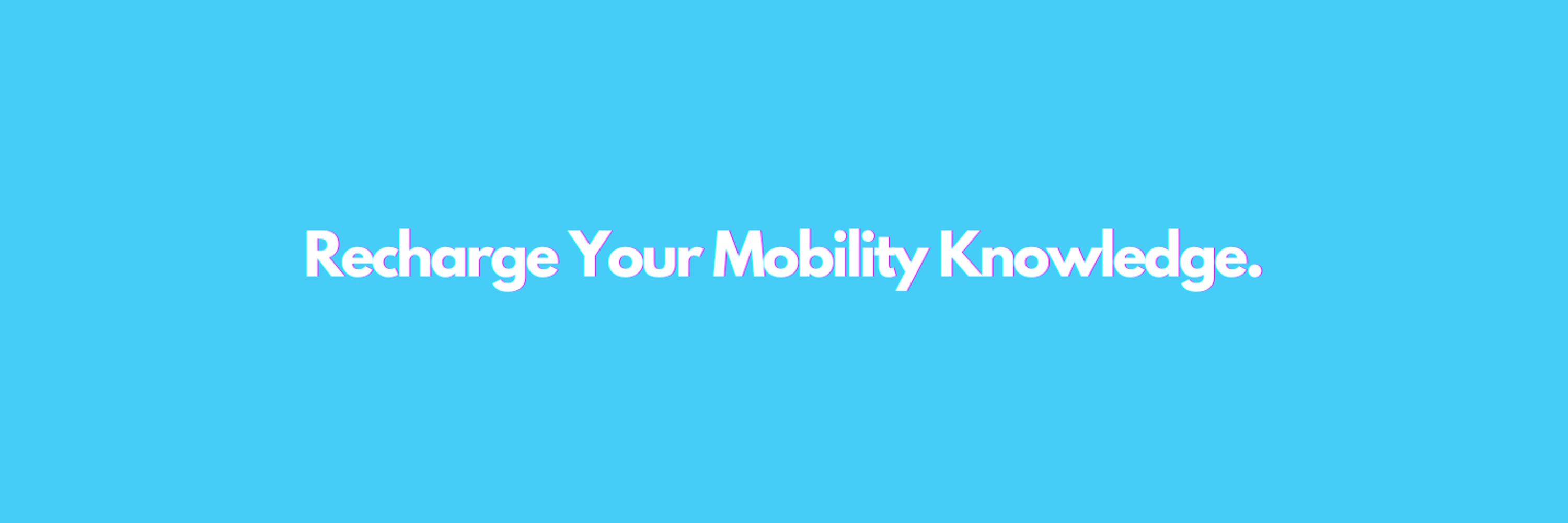 Recharge Your Mobility Knowledge.